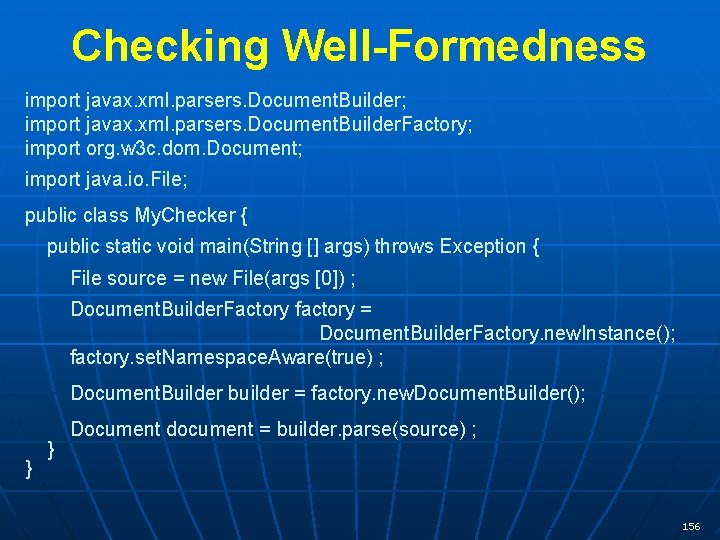 Checking Well-Formedness

import javax.xml.parsers.DocumentBuilder;
import javax.xml.parsers.DocumentBuilderFactory;
import org.w3c.dom.Document;

import java.io.File;

public class MyChecker {
public static void main(String [] args) throws Exception {
File source = new File(args [0]) ;
DocumentBuilderFactory factory =
DocumentBuilderFactory.newInstance();
factory.setNamespaceAware(true) ;

DocumentBuilder builder = factory.newDocumentBuilder();

Document document = builder.parse(source) ;
}
}

156